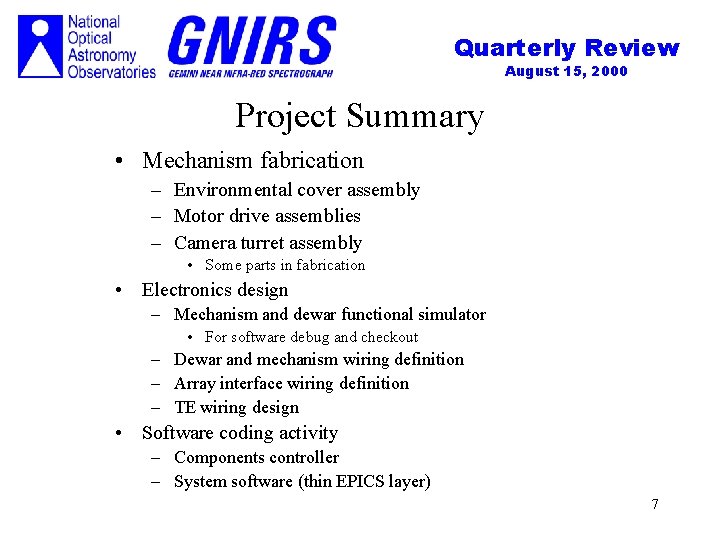 National Optical Astronomy Observatories

GNIRS
GEMINI NEAR INFRA-RED SPECTROGRAPH

Quarterly Review
August 15, 2000

Project Summary

• Mechanism fabrication
– Environmental cover assembly
– Motor drive assemblies
– Camera turret assembly
• Some parts in fabrication
• Electronics design
– Mechanism and dewar functional simulator
• For software debug and checkout
– Dewar and mechanism wiring definition
– Array interface wiring definition
– TE wiring design
• Software coding activity
– Components controller
– System software (thin EPICS layer)

7